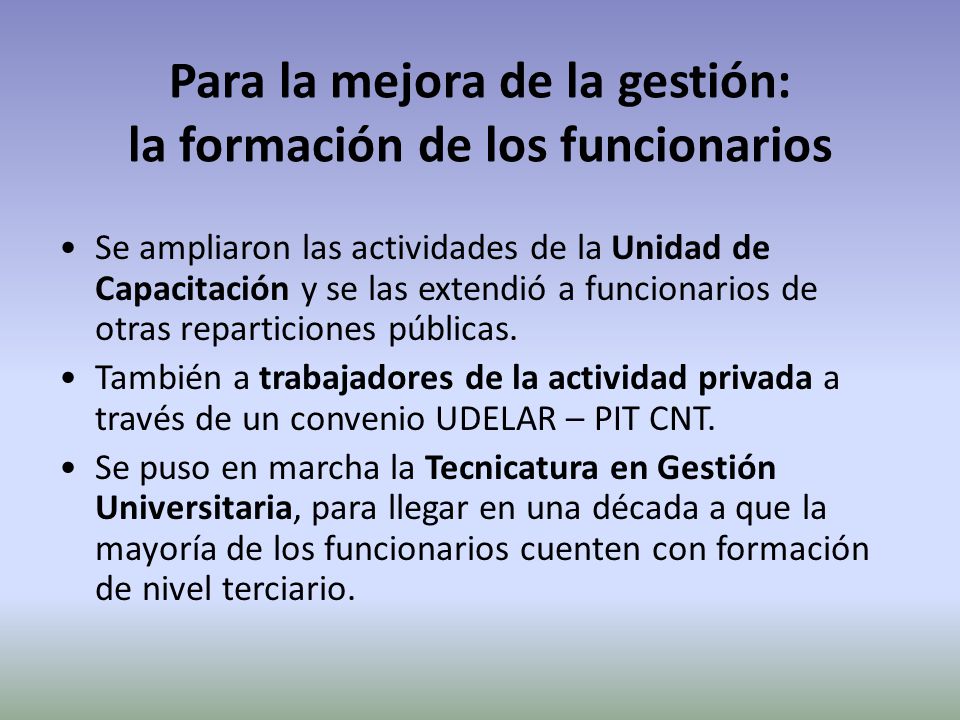 Para la mejora de la gestión:
la formación de los funcionarios

• Se ampliaron las actividades de la Unidad de Capacitación y se las extendió a funcionarios de otras reparticiones públicas.
• También a trabajadores de la actividad privada a través de un convenio UDELAR – PIT CNT.
• Se puso en marcha la Tecnicatura en Gestión Universitaria, para llegar en una década a que la mayoría de los funcionarios cuenten con formación de nivel terciario.